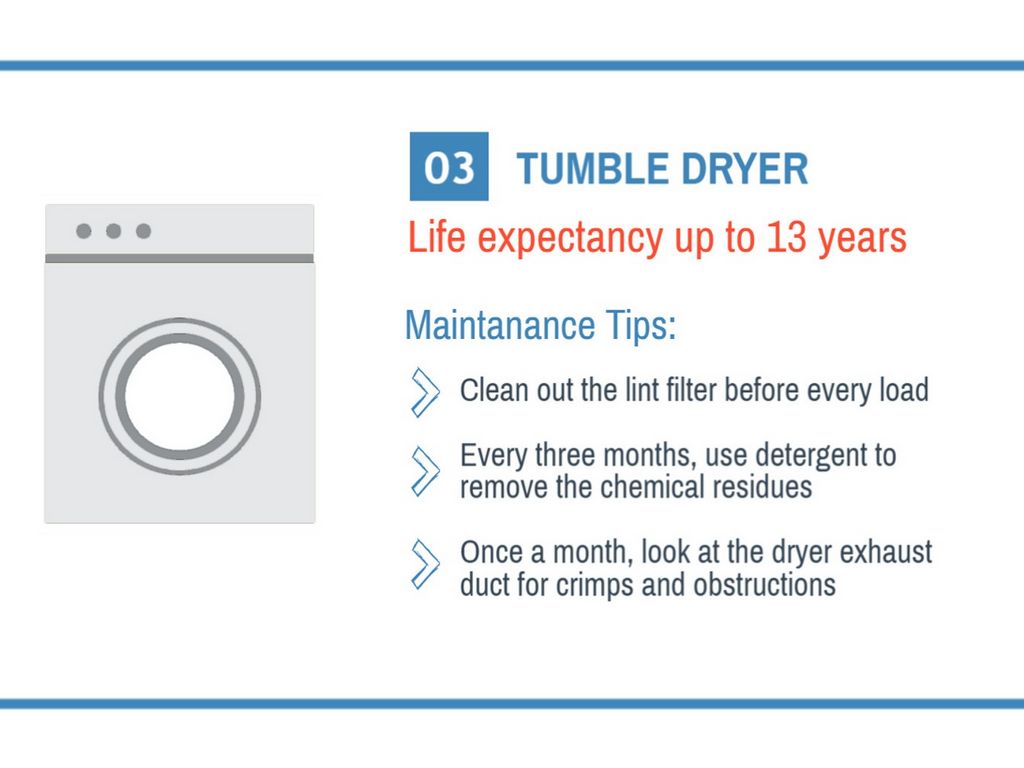 03 TUMBLE DRYER

Life expectancy up to 13 years

Maintanance Tips:

Clean out the lint filter before every load

Every three months, use detergent to remove the chemical residues

Once a month, look at the dryer exhaust duct for crimps and obstructions